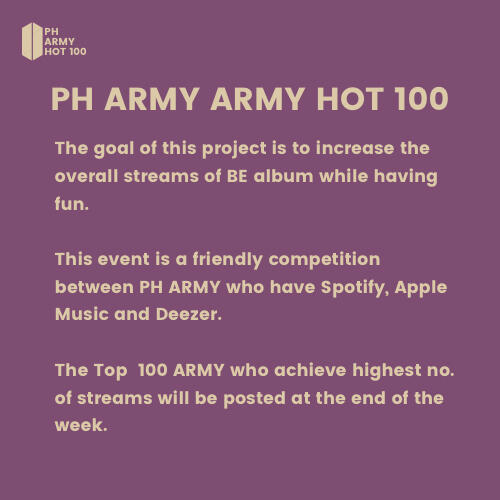 PH
ARMY
HOT 100

PH ARMY ARMY HOT 100

The goal of this project is to increase the overall streams of BE album while having fun.

This event is a friendly competition between PH ARMY who have Spotify, Apple Music and Deezer.

The Top  100 ARMY who achieve highest no. of streams will be posted at the end of the week.